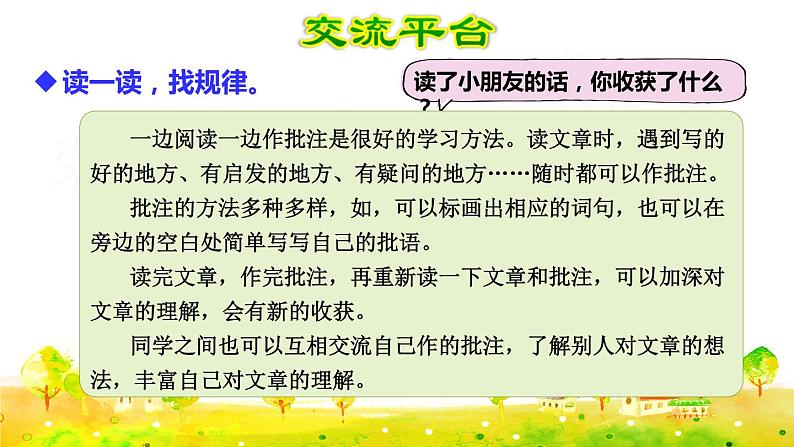 交流平台

◆读一读，找规律。

读了小朋友的话，你收获了什么？

一边阅读一边作批注是很好的学习方法。读文章时，遇到写的好的地方、有启发的地方、有疑问的地方……随时都可以作批注。

批注的方法多种多样，如，可以标画出相应的词句，也可以在旁边的空白处简单写写自己的批语。

读完文章，作完批注，再重新读一下文章和批注，可以加深对文章的理解，会有新的收获。

同学之间也可以互相交流自己作的批注，了解别人对文章的想法，丰富自己对文章的理解。